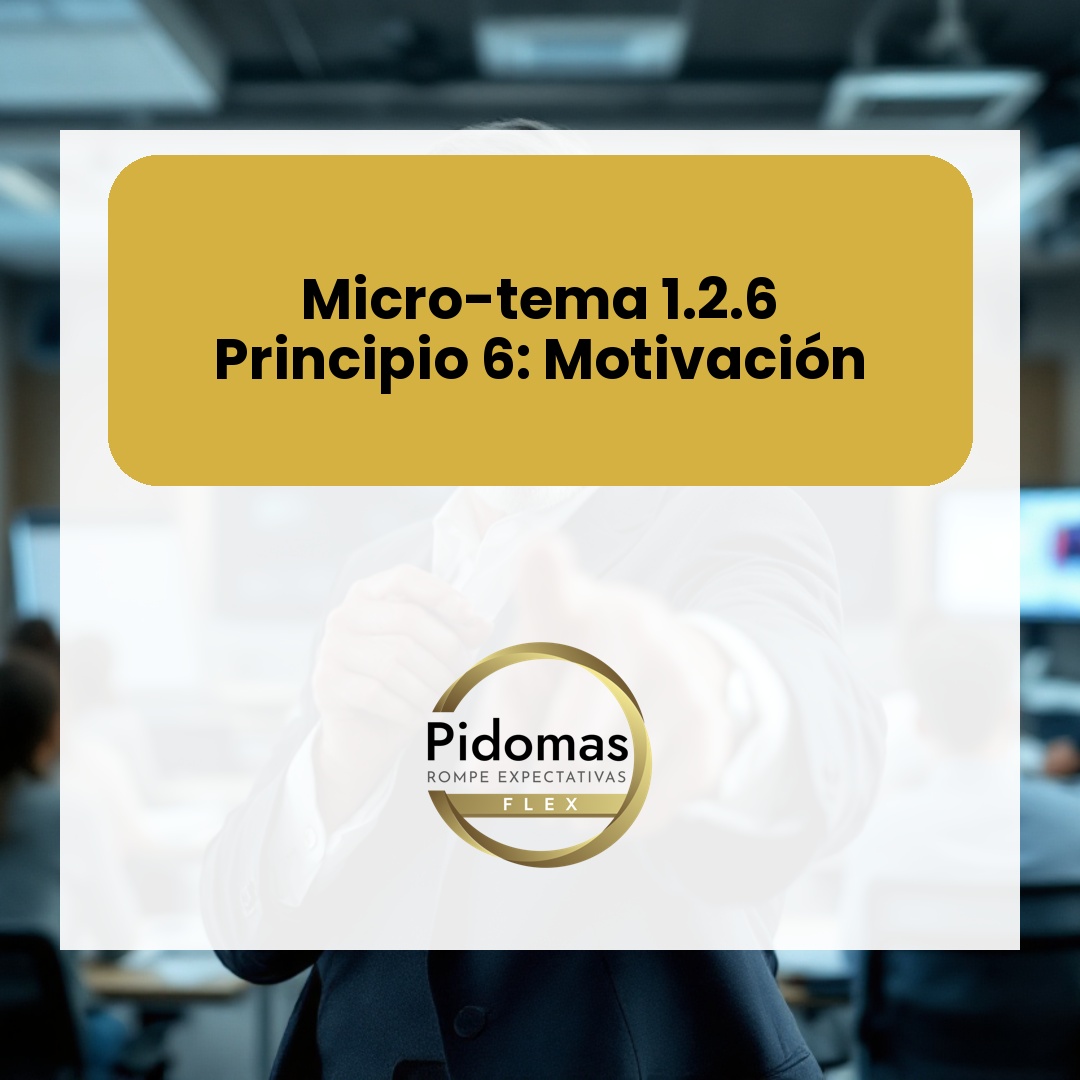 Micro-tema 1.2.6
Principio 6: Motivación

Pidomas
ROMPE EXPECTATIVAS
FLEX